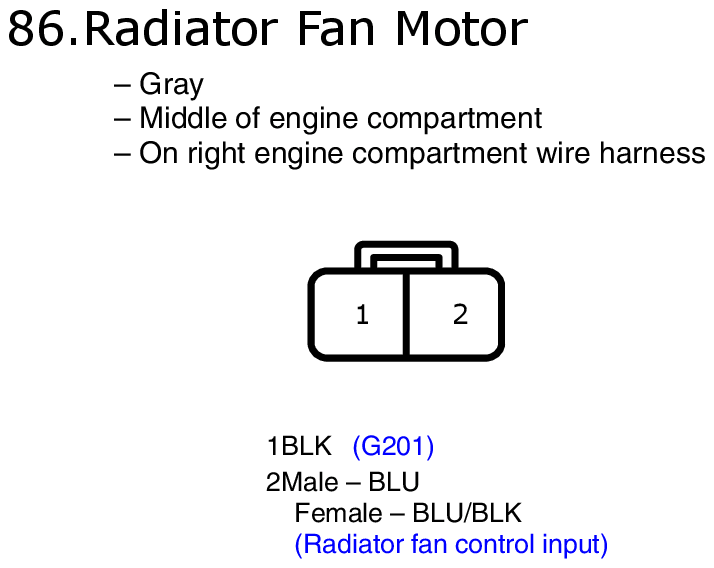 86.Radiator Fan Motor

– Gray
– Middle of engine compartment
– On right engine compartment wire harness

1 2

1BLK (G201)
2Male – BLU
Female – BLU/BLK
(Radiator fan control input)